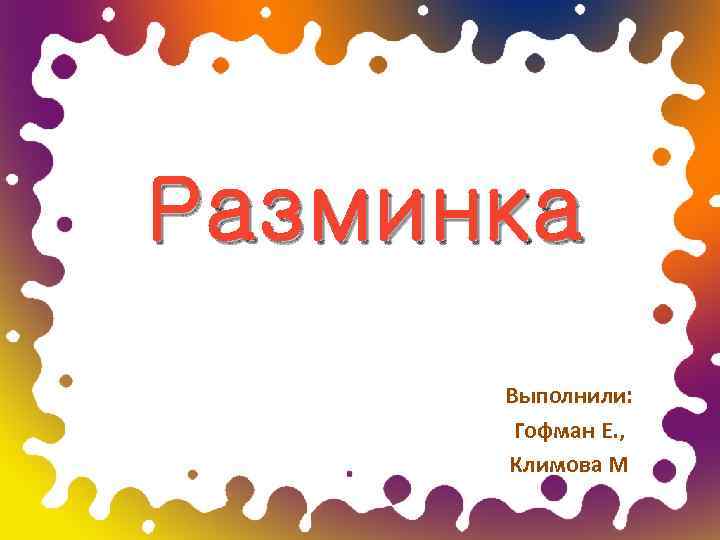 Разминка

Выполнили:
Гофман Е.,
Климова М